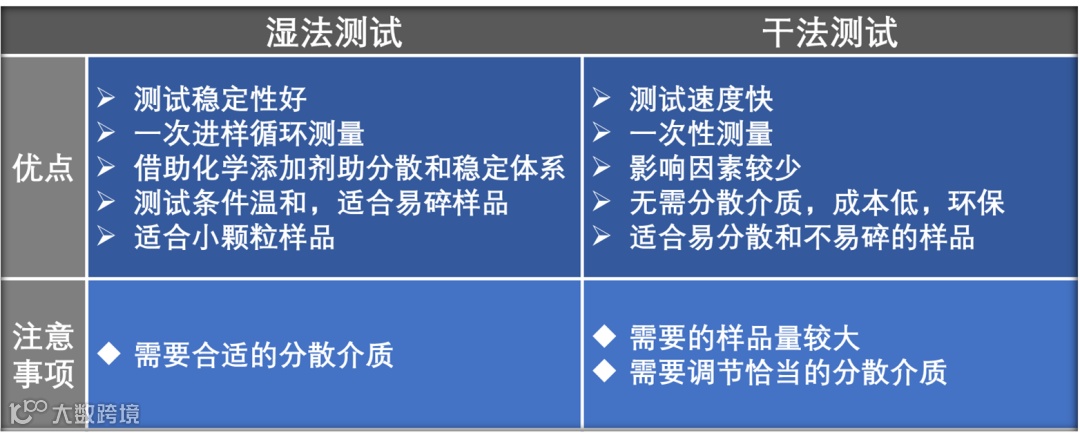 |  | 湿法测试 | 干法测试 |
|---|---|---|
| 优点 | ➢ 测试稳定性好<br>➢ 一次进样循环测量<br>➢ 借助化学添加剂助分散和稳定体系<br>➢ 测试条件温和，适合易碎样品<br>➢ 适合小颗粒样品 | ➢ 测试速度快<br>➢ 一次性测量<br>➢ 影响因素较少<br>➢ 无需分散介质，成本低，环保<br>➢ 适合易分散和不易碎的样品 |
| 注意事项 | ◆ 需要合适的分散介质 | ◆ 需要的样品量较大<br>◆ 需要调节恰当的分散介质 |

大数跨境